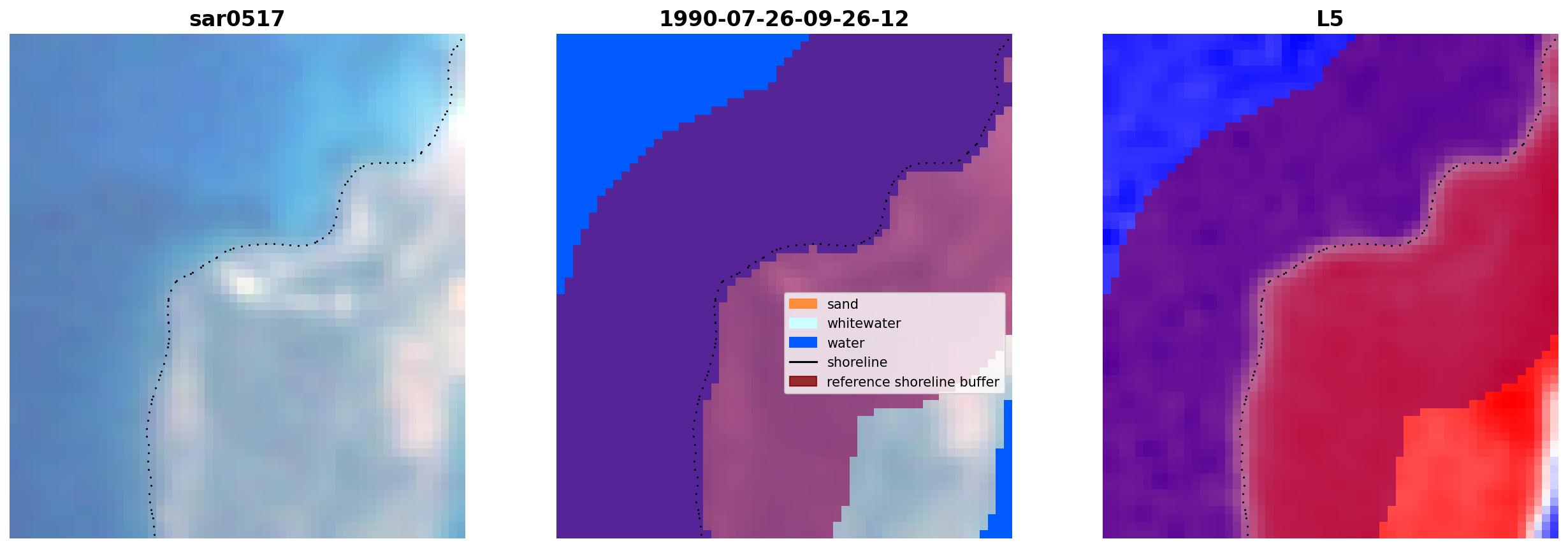 sar0517

1990-07-26-09-26-12

sand
whitewater
water
shoreline
reference shoreline buffer

L5